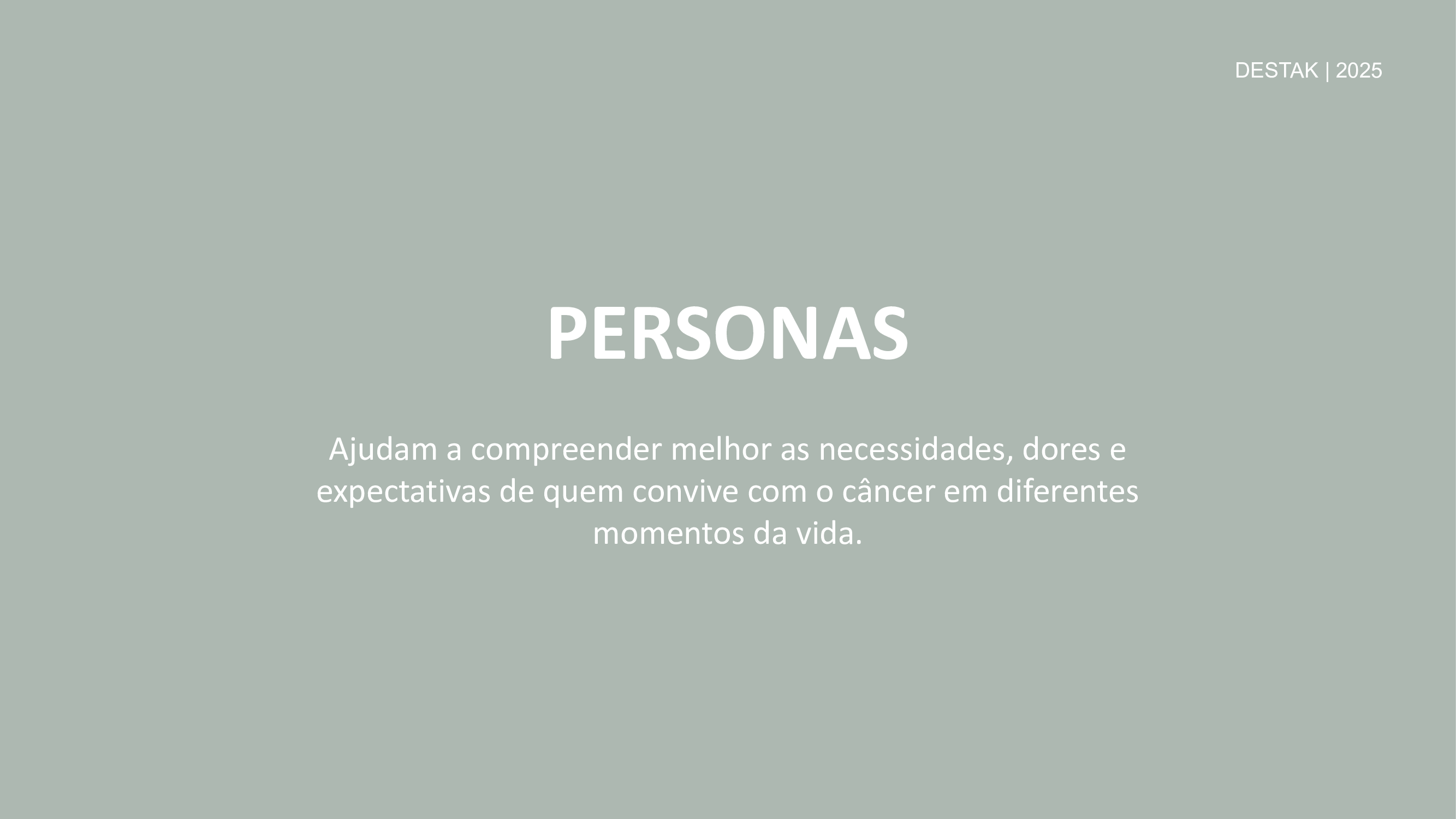 DESTAK | 2025

PERSONAS

Ajudam a compreender melhor as necessidades, dores e expectativas de quem convive com o câncer em diferentes momentos da vida.